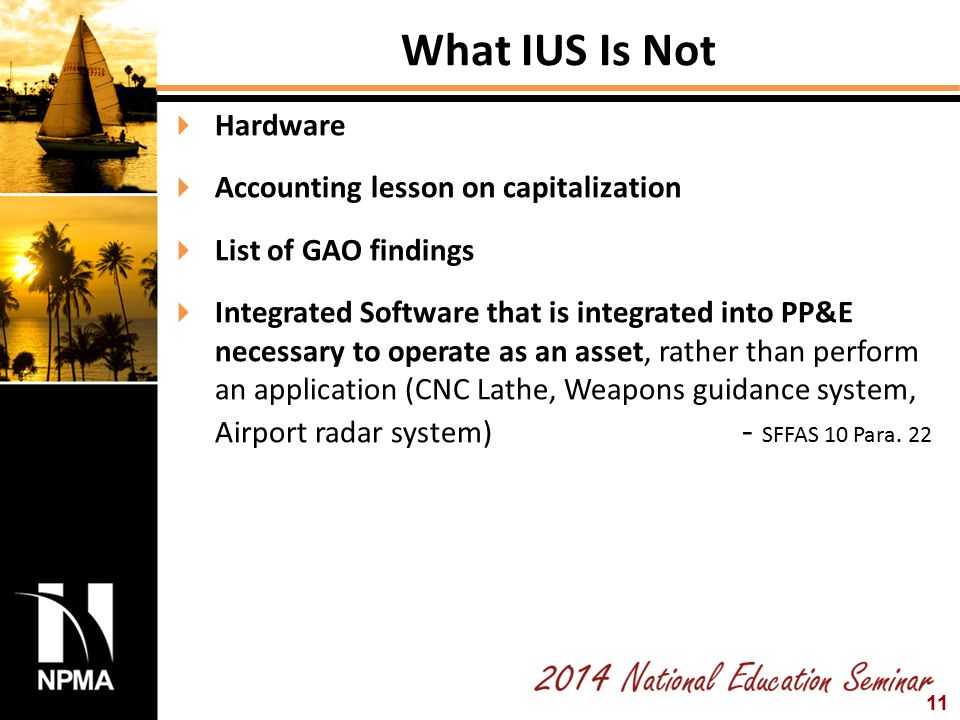 What IUS Is Not

Hardware

Accounting lesson on capitalization

List of GAO findings

Integrated Software that is integrated into PP&E necessary to operate as an asset, rather than perform an application (CNC Lathe, Weapons guidance system, Airport radar system) - SFFAS 10 Para. 22

NPMA

2014 National Education Seminar

11